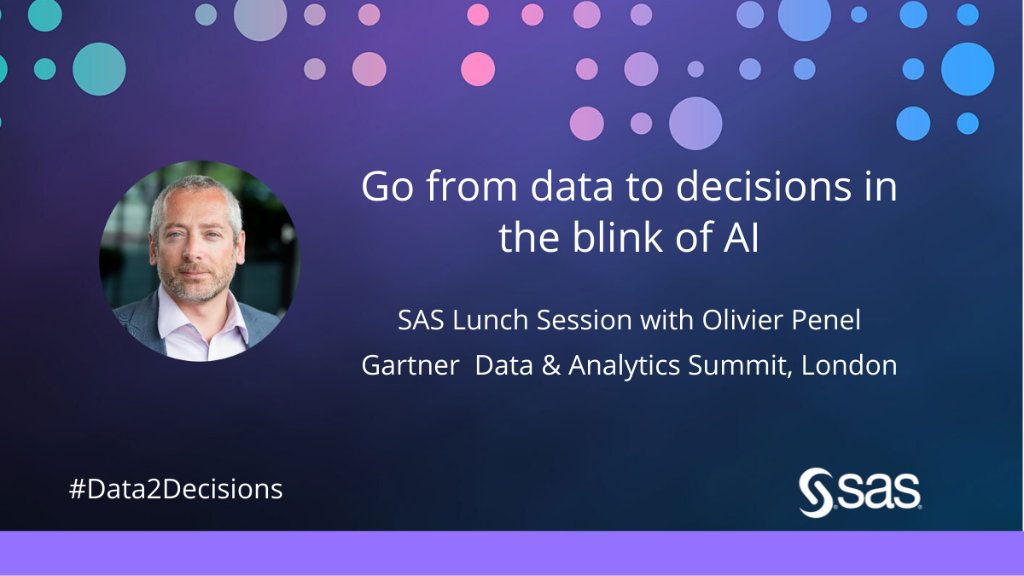 Go from data to decisions in the blink of AI

SAS Lunch Session with Olivier Penel
Gartner Data & Analytics Summit, London

#Data2Decisions

SAS